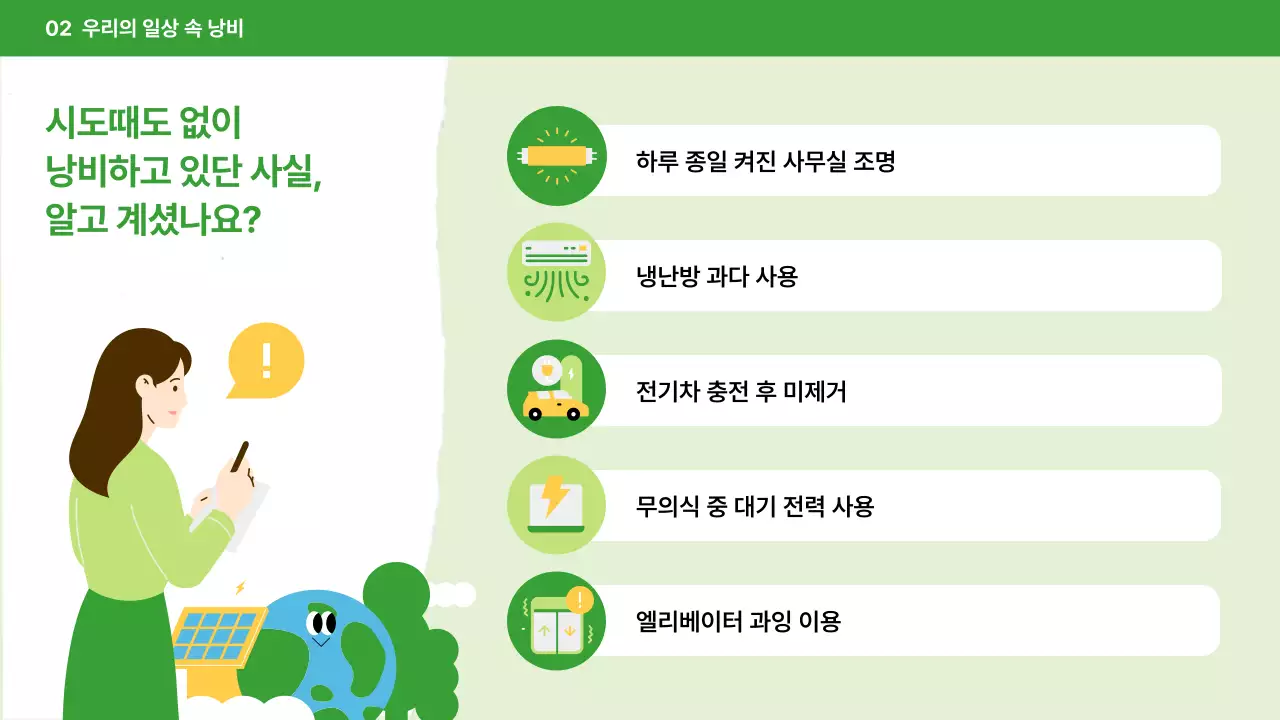 02 우리의 일상 속 낭비

시도때도 없이 낭비하고 있단 사실, 알고 계셨나요?

하루 종일 켜진 사무실 조명

냉난방 과다 사용

전기차 충전 후 미제거

무의식 중 대기 전력 사용

엘리베이터 과잉 이용